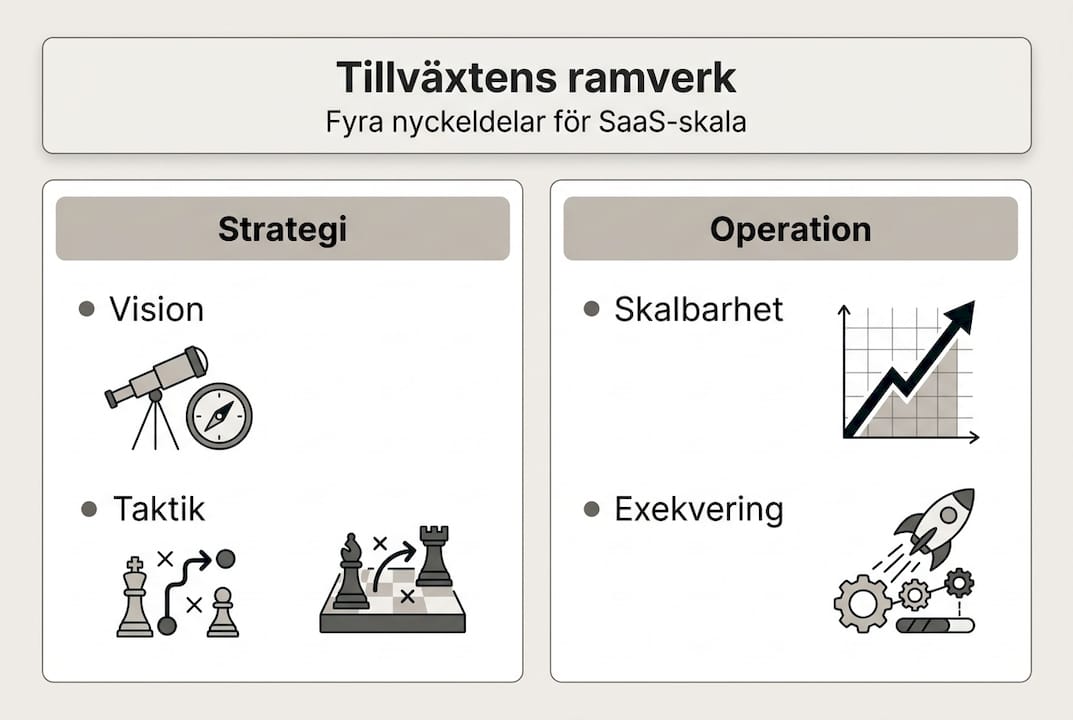 Tillväxtens ramverk
Fyra nyckeldelar för SaaS-skala

Strategi

• Vision

• Taktik

Operation

• Skalbarhet

• Exekvering